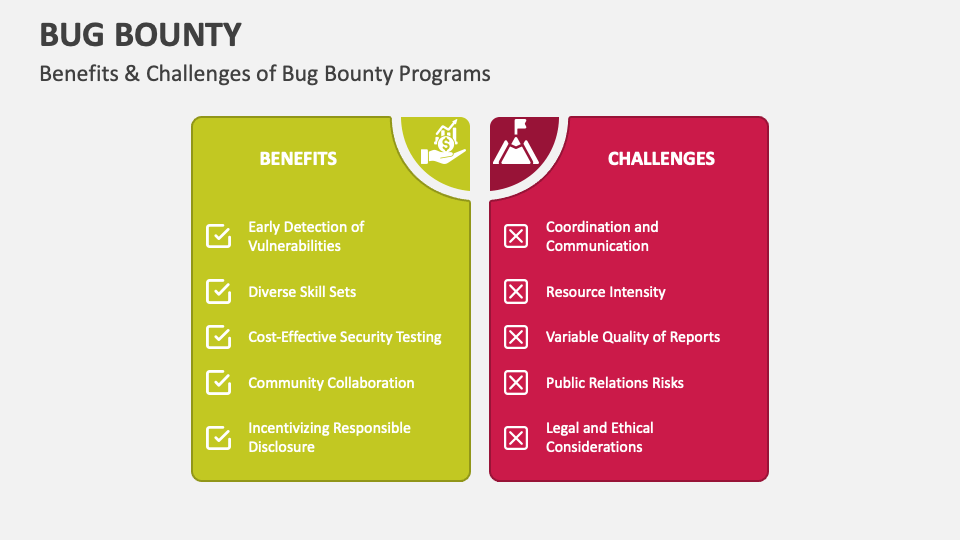 BUG BOUNTY

Benefits & Challenges of Bug Bounty Programs

BENEFITS

Early Detection of Vulnerabilities

Diverse Skill Sets

Cost-Effective Security Testing

Community Collaboration

Incentivizing Responsible Disclosure

CHALLENGES

Coordination and Communication

Resource Intensity

Variable Quality of Reports

Public Relations Risks

Legal and Ethical Considerations